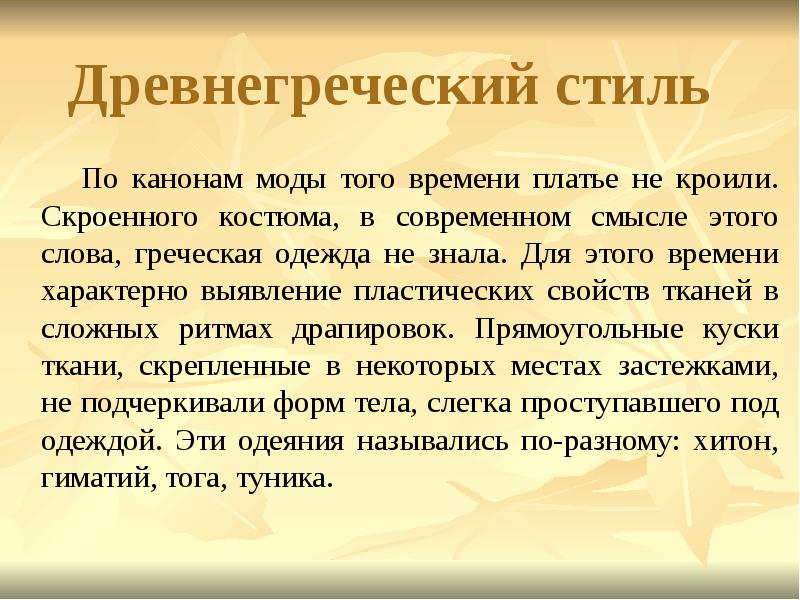 Древнегреческий стиль

По канонам моды того времени платье не кроили. Скроенного костюма, в современном смысле этого слова, греческая одежда не знала. Для этого времени характерно выявление пластических свойств тканей в сложных ритмах драпировок. Прямоугольные куски ткани, скрепленные в некоторых местах застежками, не подчеркивали форм тела, слегка проступавшего под одеждой. Эти одеяния назывались по-разному: хитон, гиматий, тога, туника.